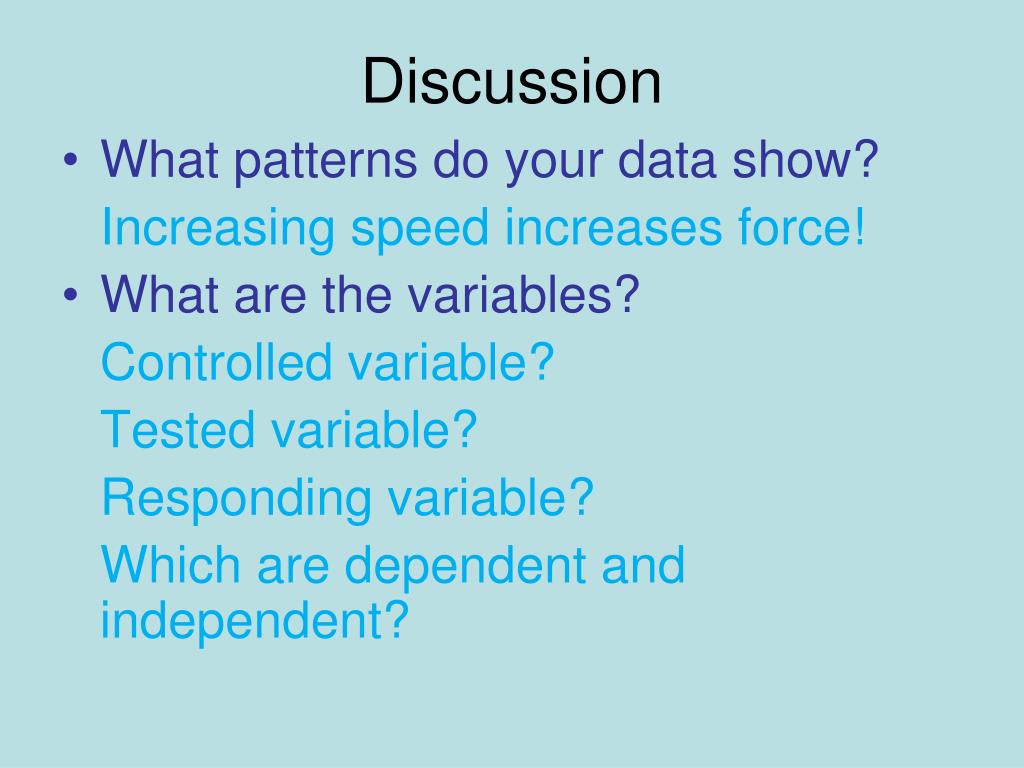 Discussion

• What patterns do your data show?

Increasing speed increases force!

• What are the variables?

Controlled variable?

Tested variable?

Responding variable?

Which are dependent and independent?